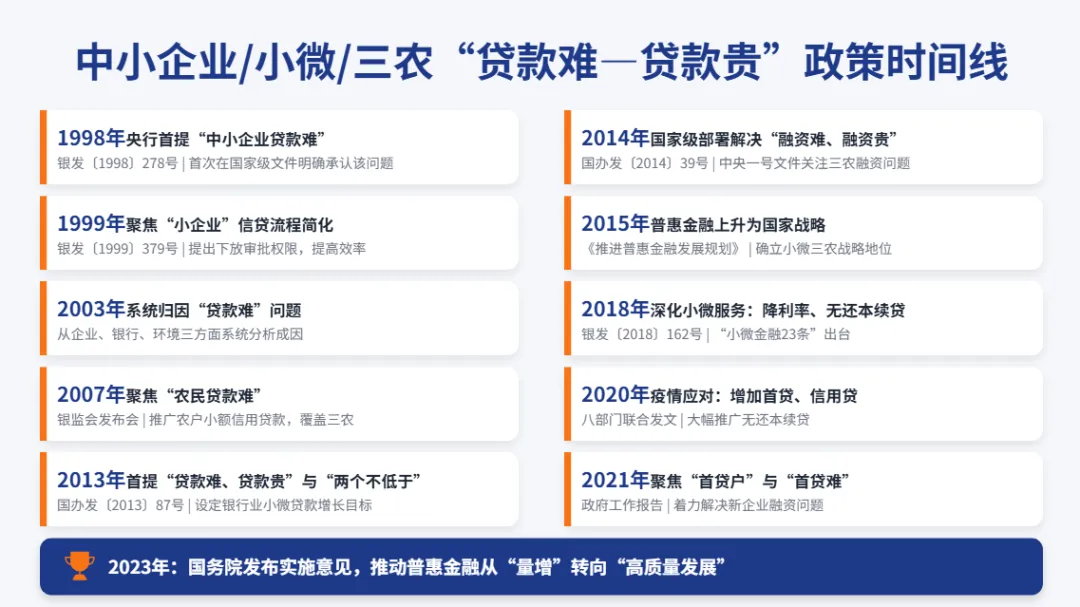 中小企业/小微/三农“贷款难—贷款贵”政策时间线

1998年央行首提“中小企业贷款难”
银发〔1998〕278号 | 首次在国家级文件明确承认该问题

1999年聚焦“小企业”信贷流程简化
银发〔1999〕379号 | 提出下放审批权限，提高效率

2003年系统归因“贷款难”问题
从企业、银行、环境三方面系统分析成因

2007年聚焦“农民贷款难”
银监会发布会 | 推广农户小额信用贷款，覆盖三农

2013年首提“贷款难、贷款贵”与“两个不低于”
国办发〔2013〕87号 | 设定银行业小微贷款增长目标

2014年国家级部署解决“融资难、融资贵”
国办发〔2014〕39号 | 中央一号文件关注三农融资问题

2015年普惠金融上升为国家战略
《推进普惠金融发展规划》 | 确立小微三农战略地位

2018年深化小微服务：降利率、无还本续贷
银发〔2018〕162号 | “小微金融23条”出台

2020年疫情应对：增加首贷、信用贷
八部门联合发文 | 大幅推广无还本续贷

2021年聚焦“首贷户”与“首贷难”
政府工作报告 | 着力解决新企业融资问题

2023年：国务院发布实施意见，推动普惠金融从“量增”转向“高质量发展”